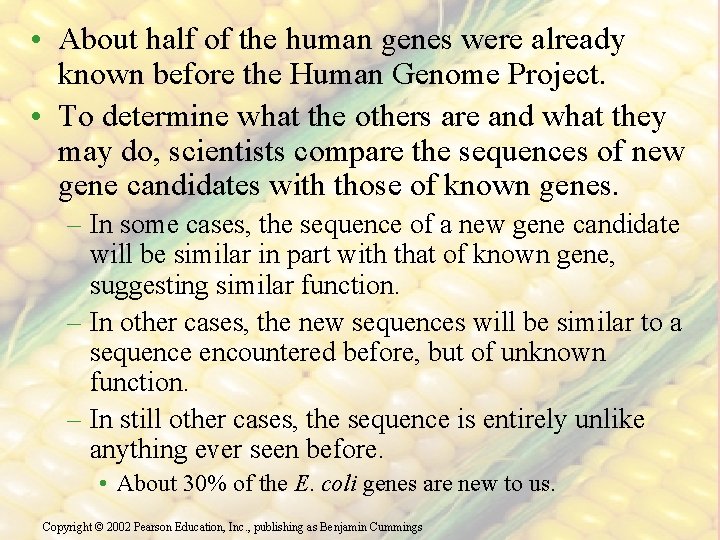 • About half of the human genes were already known before the Human Genome Project.

• To determine what the others are and what they may do, scientists compare the sequences of new gene candidates with those of known genes.

– In some cases, the sequence of a new gene candidate will be similar in part with that of known gene, suggesting similar function.

– In other cases, the new sequences will be similar to a sequence encountered before, but of unknown function.

– In still other cases, the sequence is entirely unlike anything ever seen before.

• About 30% of the E. coli genes are new to us.

Copyright © 2002 Pearson Education, Inc., publishing as Benjamin Cummings